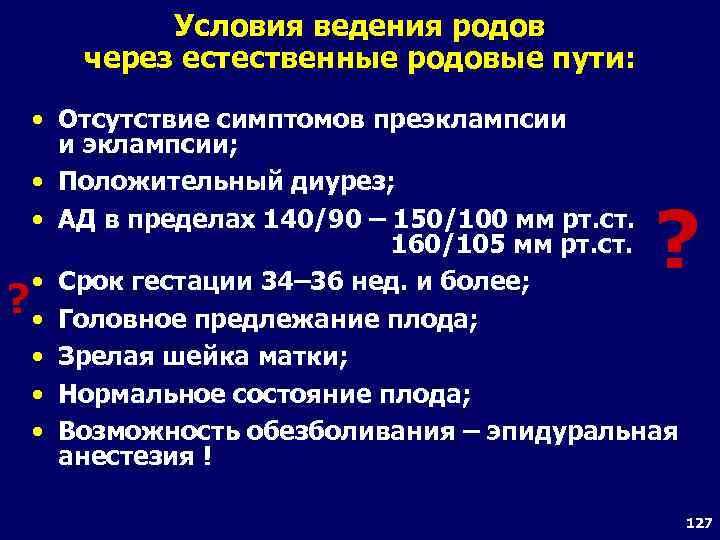 Условия ведения родов через естественные родовые пути:

• Отсутствие симптомов преэклампсии и эклампсии;
• Положительный диурез;
• АД в пределах 140/90 – 150/100 мм рт.ст.
160/105 мм рт.ст.
?
?
• Срок гестации 34–36 нед. и более;
• Головное предлежание плода;
• Зрелая шейка матки;
• Нормальное состояние плода;
• Возможность обезболивания – эпидуральная анестезия !

127